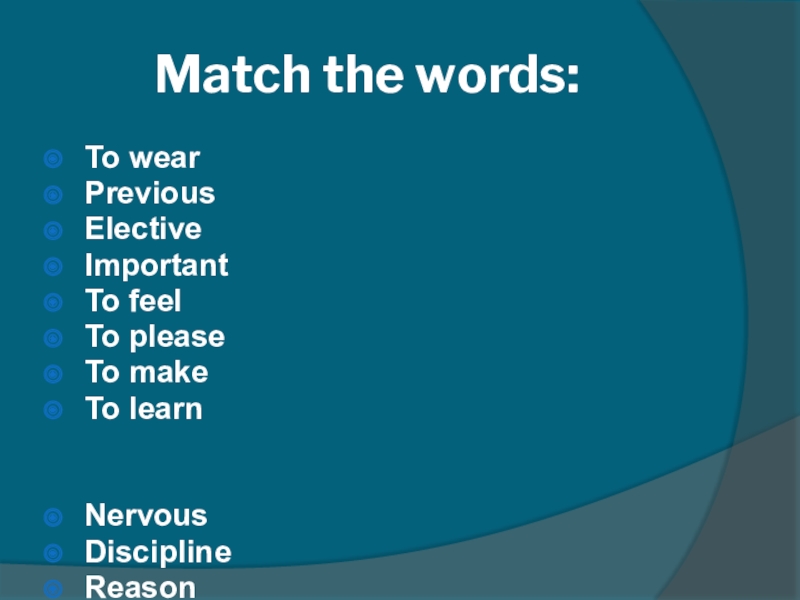 Match the words:

To wear
Previous
Elective
Important
To feel
To please
To make
To learn

Nervous
Discipline
Reason